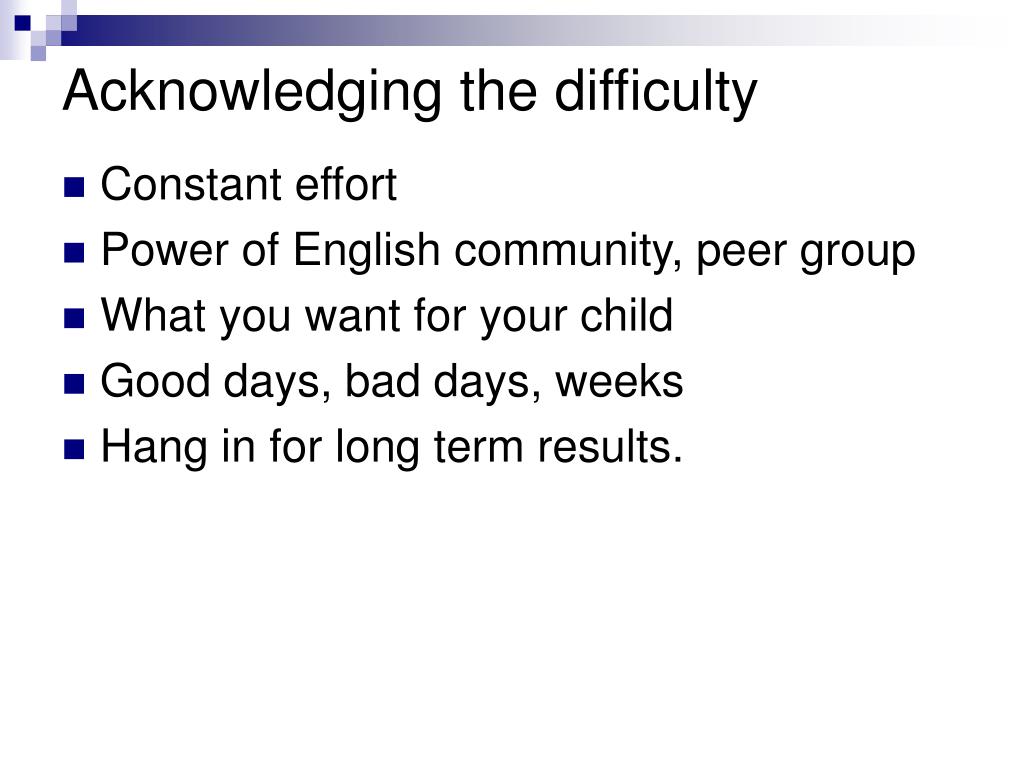 Acknowledging the difficulty

- Constant effort
- Power of English community, peer group
- What you want for your child
- Good days, bad days, weeks
- Hang in for long term results.